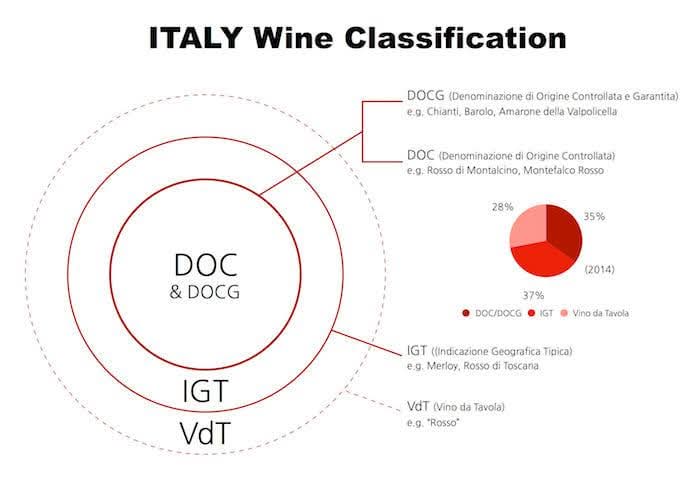 ITALY Wine Classification

DOC
& DOCG

IGT

VdT

DOCG (Denominazione di Origine Controllata e Garantita)
e.g. Chianti, Barolo, Amarone della Valpolicella

DOC (Denominazione di Origine Controllata)
e.g. Rosso di Montalcino, Montefalco Rosso

28%

35%

(2014)

37%

DOC/DOCG IGT Vino da Tavola

IGT ((Indicazione Geografica Tipica)
e.g. Merloy, Rosso di Toscana

VdT (Vino da Tavola)
e.g. "Rosso"